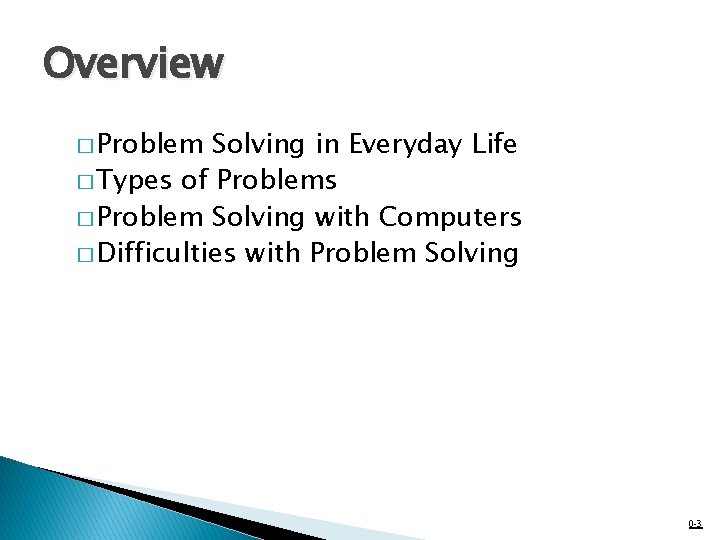 Overview

□ Problem Solving in Everyday Life
□ Types of Problems
□ Problem Solving with Computers
□ Difficulties with Problem Solving

0-3